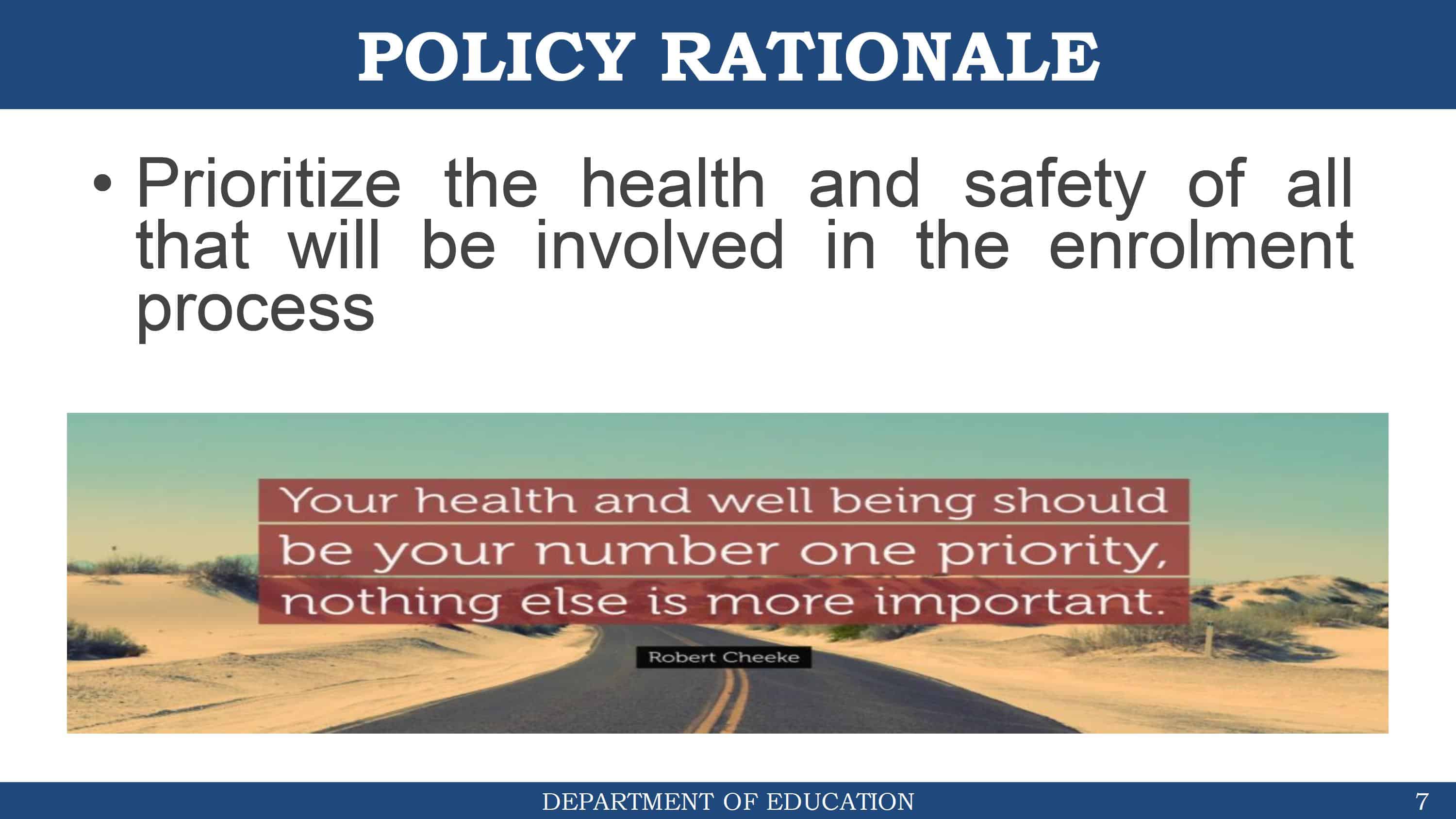 POLICY RATIONALE

• Prioritize the health and safety of all that will be involved in the enrolment process

Your health and well being should be your number one priority, nothing else is more important.

Robert Cheeke

DEPARTMENT OF EDUCATION

7